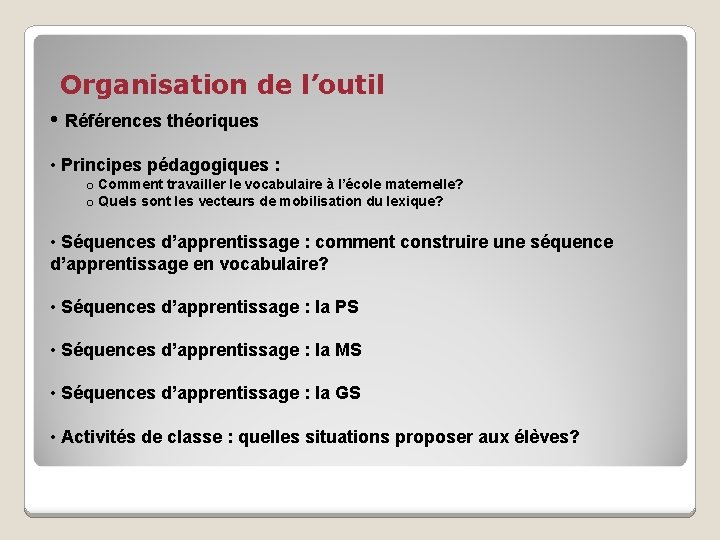 Organisation de l’outil

• Références théoriques

• Principes pédagogiques :

o Comment travailler le vocabulaire à l’école maternelle?

o Quels sont les vecteurs de mobilisation du lexique?

• Séquences d’apprentissage : comment construire une séquence d’apprentissage en vocabulaire?

• Séquences d’apprentissage : la PS

• Séquences d’apprentissage : la MS

• Séquences d’apprentissage : la GS

• Activités de classe : quelles situations proposer aux élèves?